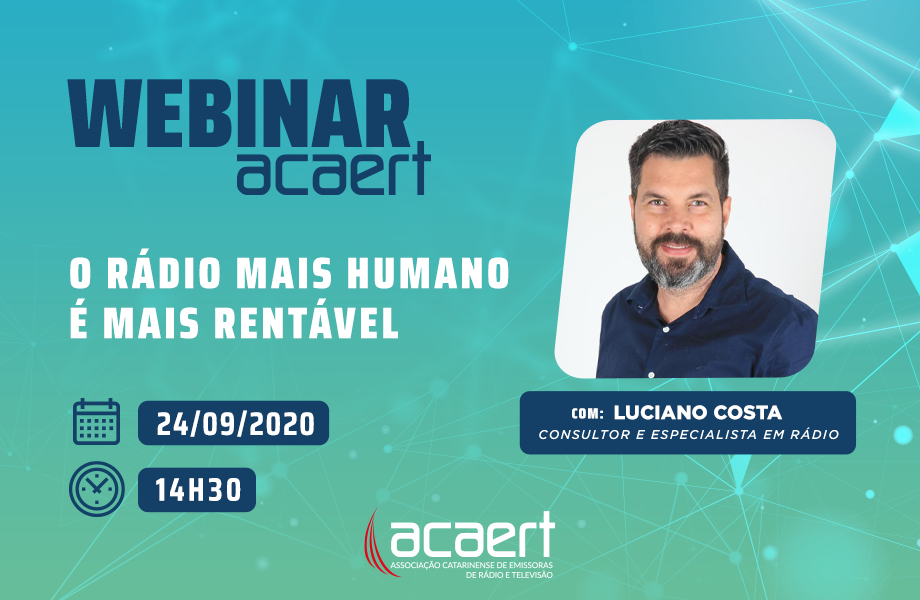 WEBINAR
acaert

O RÁDIO MAIS HUMANO É MAIS RENTÁVEL

24/09/2020

14H30

COM: LUCIANO COSTA
CONSULTOR E ESPECIALISTA EM RÁDIO

acaert
ASSOCIAÇÃO CATARINENSE DE EMISSORAS DE RÁDIO E TELEVISÃO